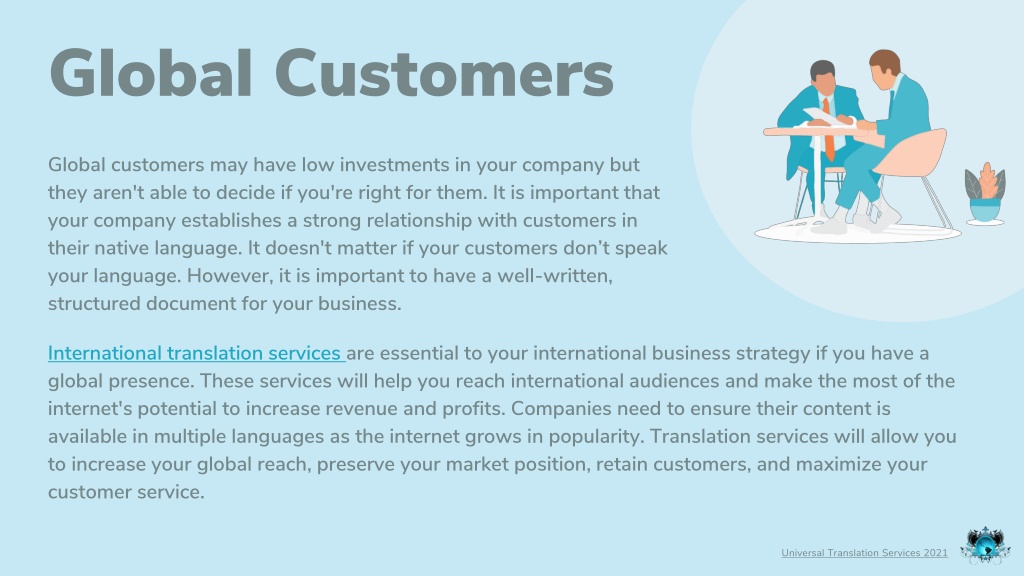 Global Customers

Global customers may have low investments in your company but they aren't able to decide if you're right for them. It is important that your company establishes a strong relationship with customers in their native language. It doesn't matter if your customers don't speak your language. However, it is important to have a well-written, structured document for your business.

International translation services are essential to your international business strategy if you have a global presence. These services will help you reach international audiences and make the most of the internet's potential to increase revenue and profits. Companies need to ensure their content is available in multiple languages as the internet grows in popularity. Translation services will allow you to increase your global reach, preserve your market position, retain customers, and maximize your customer service.

Universal Translation Services 2021